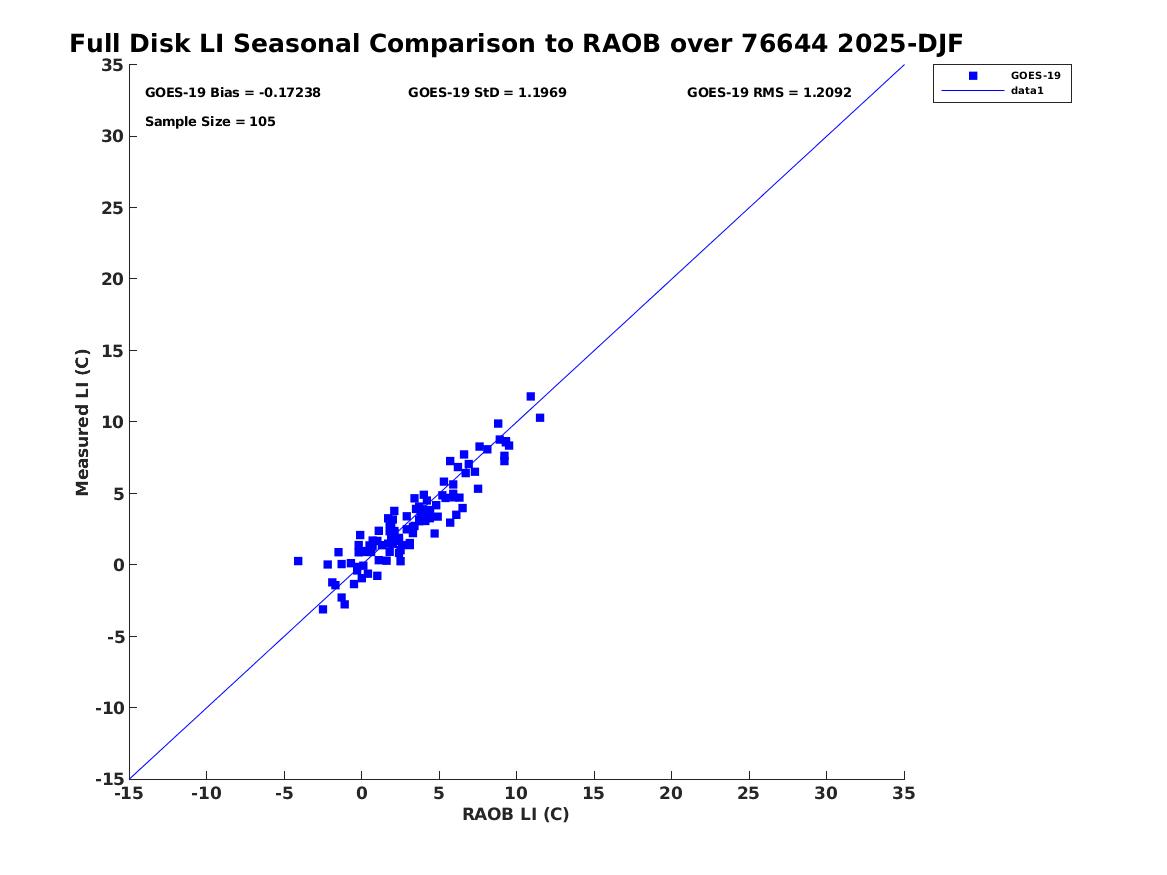 Full Disk LI Seasonal Comparison to RAOB over 76644 2025-DJF

GOES-19 Bias = -0.17238
GOES-19 StD = 1.1969
GOES-19 RMS = 1.2092
Sample Size = 105

GOES-19
data1

Measured LI (C)
35
30
25
20
15
10
5
0
-5
-10
-15

-15
-10
-5
0
5
10
15
20
25
30
35
RAOB LI (C)